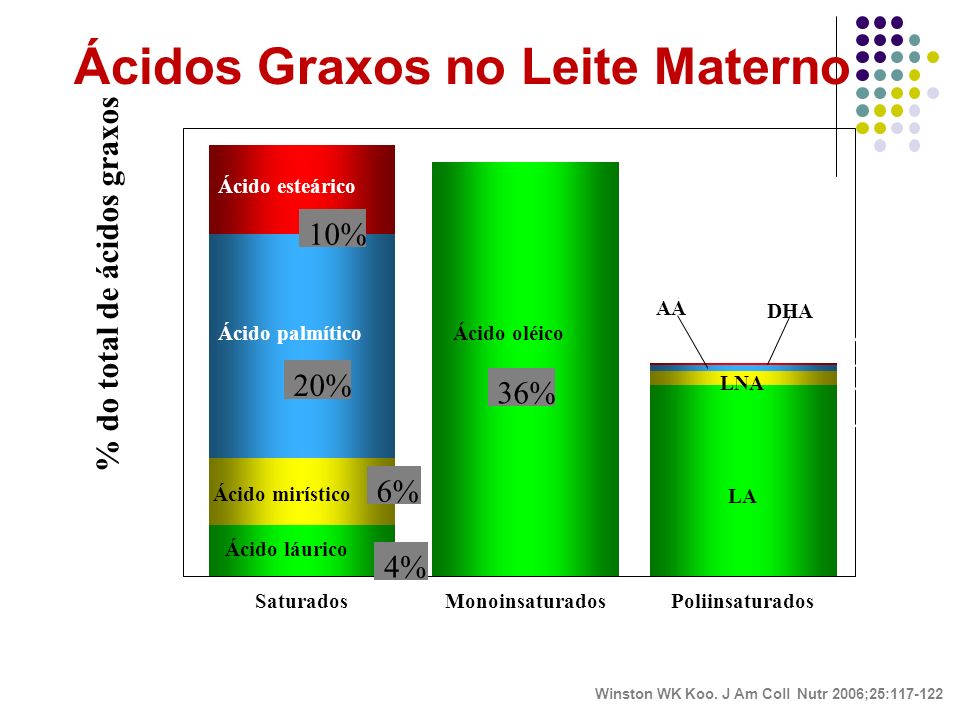 Ácidos Graxos no Leite Materno

% do total de ácidos graxos

Ácido esteárico
10%
Ácido palmítico
20%
Ácido mirístico
6%
Ácido láurico
4%

Ácido oléico
36%

AA
DHA
LNA
LA

Saturados
Monoinsaturados
Poliinsaturados

Winston WK Koo. J Am Coll Nutr 2006;25:117-122